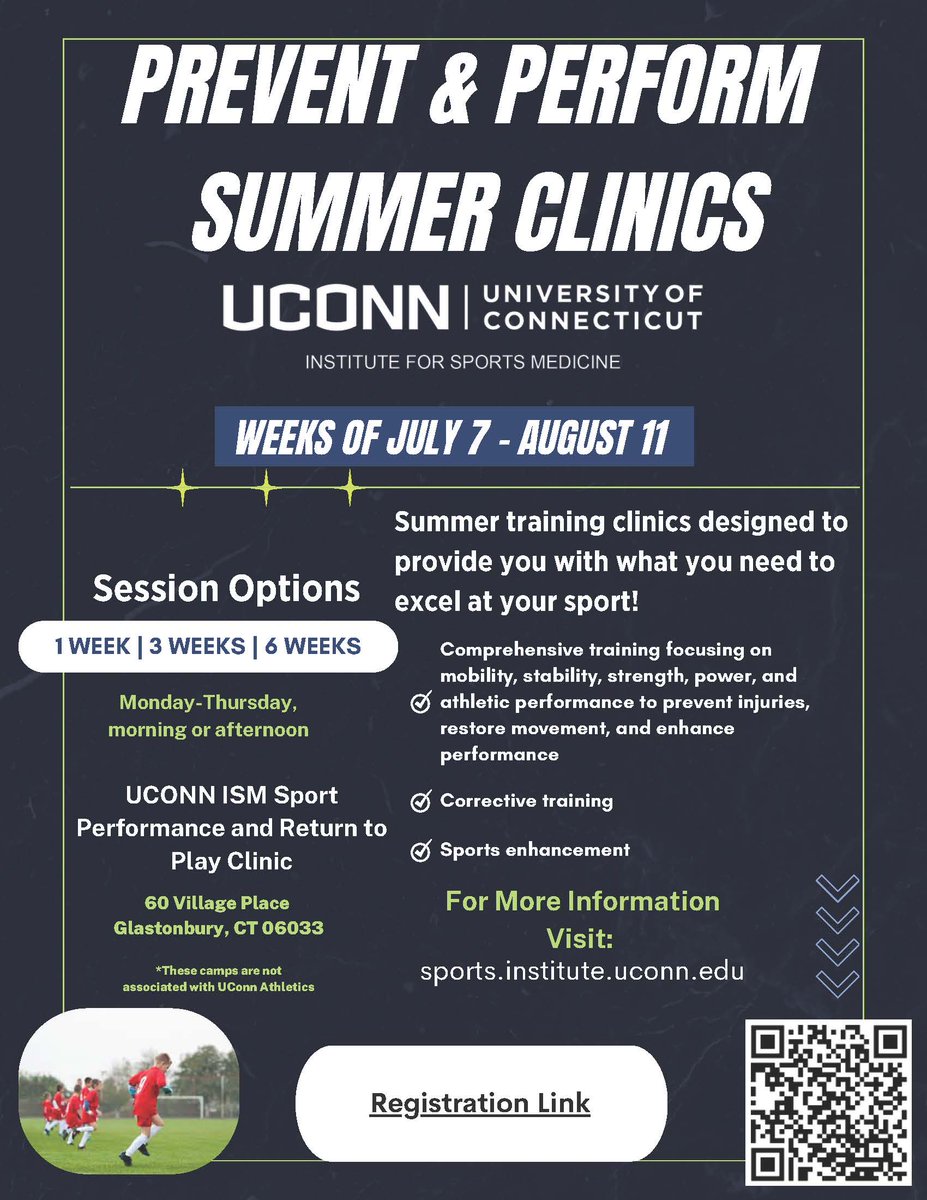 PREVENT & PERFORM SUMMER CLINICS

UCONN | UNIVERSITY OF CONNECTICUT

INSTITUTE FOR SPORTS MEDICINE

WEEKS OF JULY 7 - AUGUST 11

Session Options

1 WEEK | 3 WEEKS | 6 WEEKS

Monday-Thursday, morning or afternoon

UCONN ISM Sport Performance and Return to Play Clinic

60 Village Place
Glastonbury, CT 06033

*These camps are not associated with UConn Athletics

Summer training clinics designed to provide you with what you need to excel at your sport!

Comprehensive training focusing on mobility, stability, strength, power, and athletic performance to prevent injuries, restore movement, and enhance performance

Corrective training

Sports enhancement

For More Information Visit:
sports.institute.uconn.edu

Registration Link